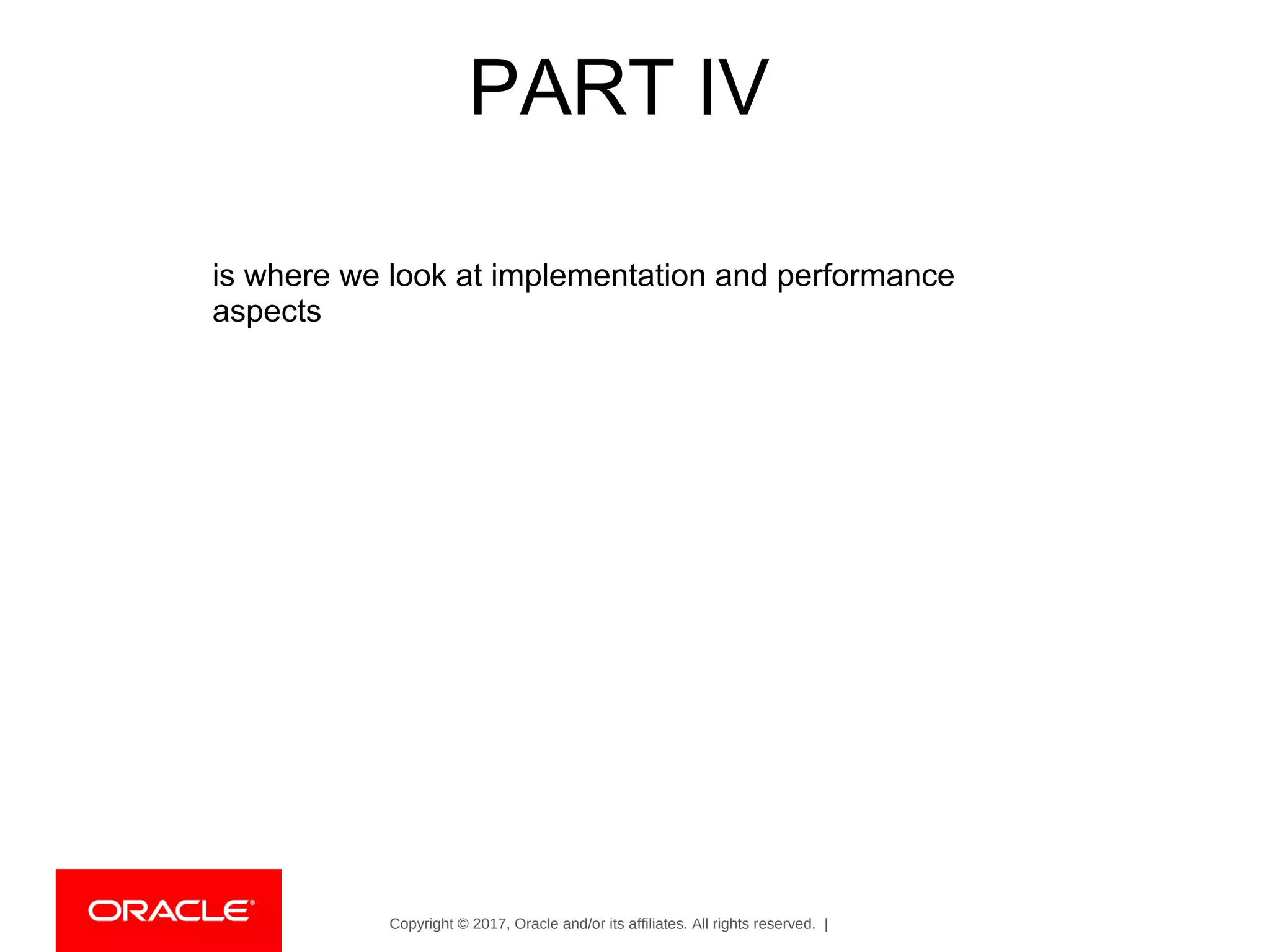 PART IV

is where we look at implementation and performance aspects

ORACLE®

Copyright © 2017, Oracle and/or its affiliates. All rights reserved. |